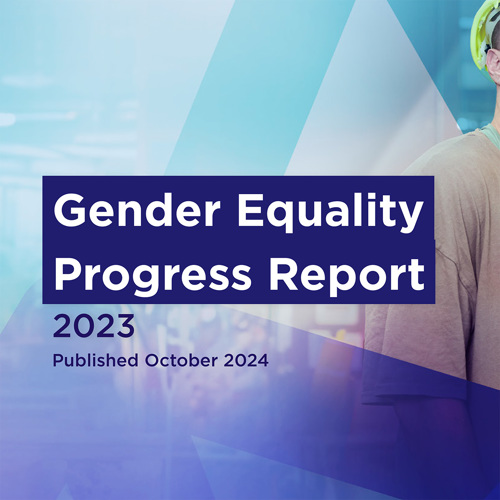 Gender Equality Progress Report

2023

Published October 2024